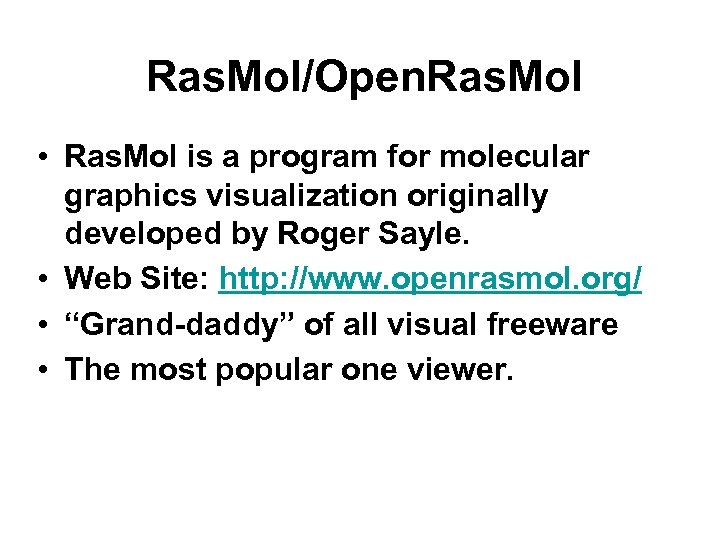 RasMol/OpenRasMol

• RasMol is a program for molecular graphics visualization originally developed by Roger Sayle.
• Web Site: http://www.openrasmol.org/
• “Grand-daddy” of all visual freeware
• The most popular one viewer.